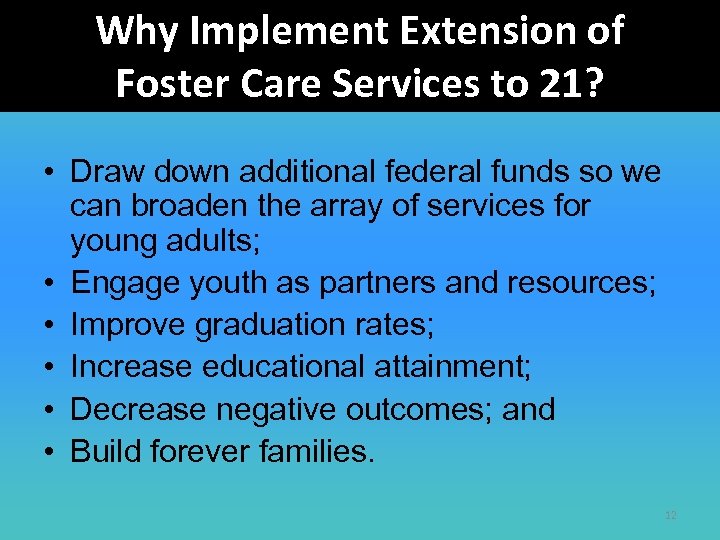 Why Implement Extension of Foster Care Services to 21?

• Draw down additional federal funds so we can broaden the array of services for young adults;
• Engage youth as partners and resources;
• Improve graduation rates;
• Increase educational attainment;
• Decrease negative outcomes; and
• Build forever families.

12